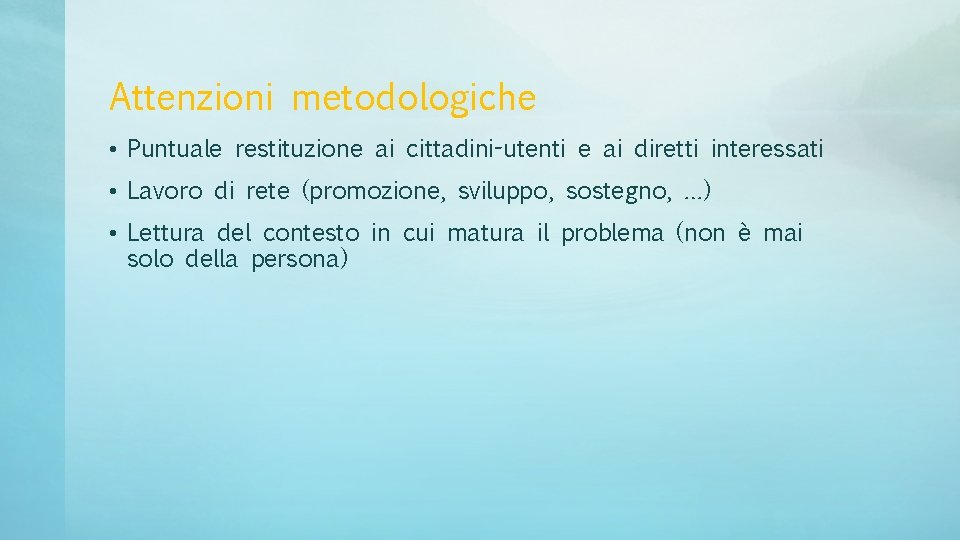 Attenzioni metodologiche

• Puntuale restituzione ai cittadini-utenti e ai diretti interessati

• Lavoro di rete (promozione, sviluppo, sostegno, …)

• Lettura del contesto in cui matura il problema (non è mai solo della persona)